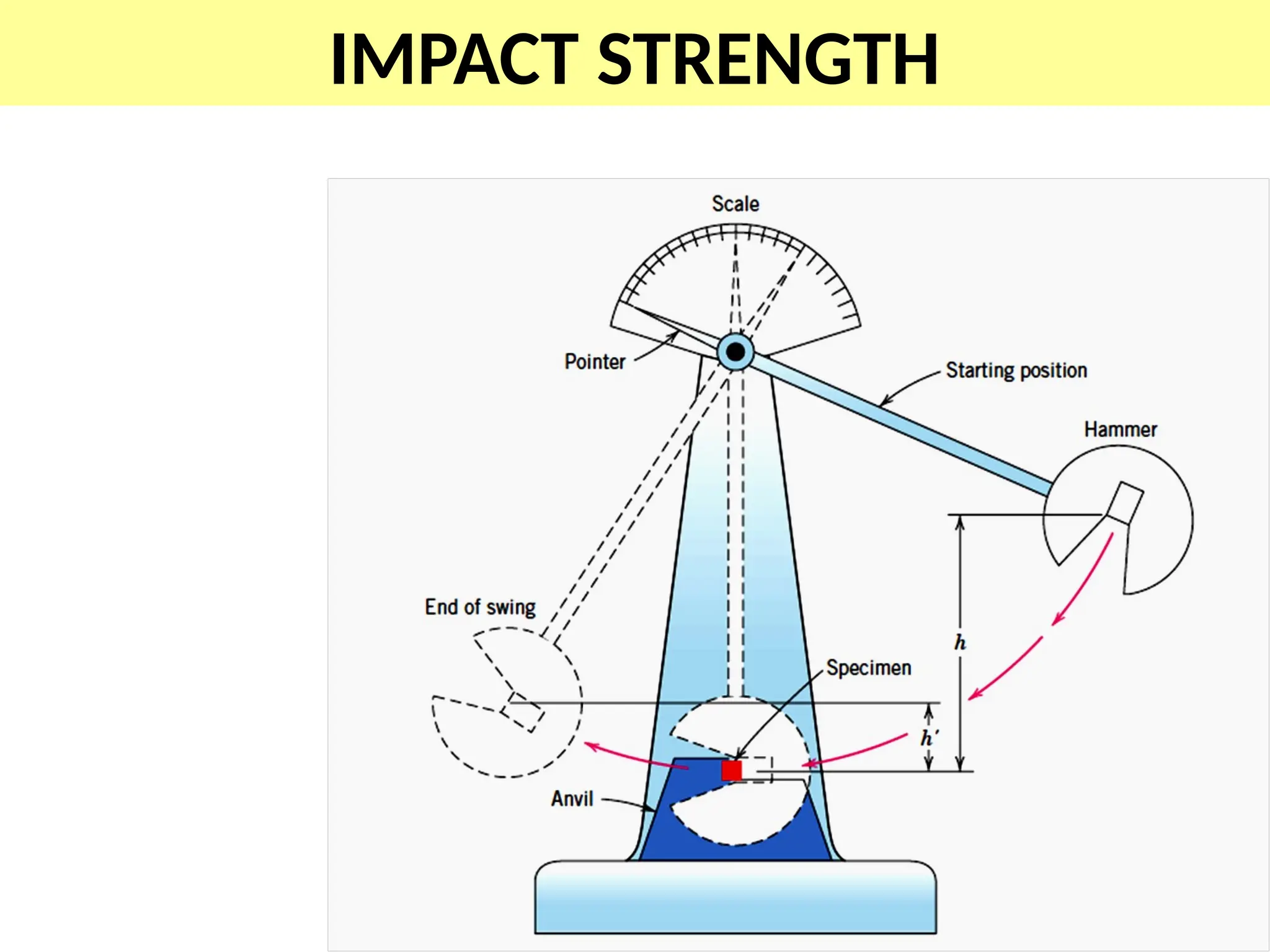 IMPACT STRENGTH

Scale

Pointer

Starting position

Hammer

End of swing

$h$

Specimen

$h'$

Anvil